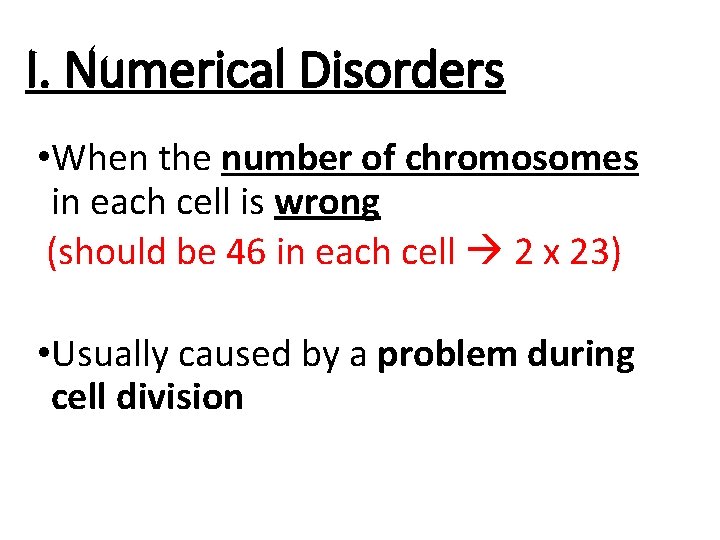 I. Numerical Disorders

•When the number of chromosomes in each cell is wrong (should be 46 in each cell → 2 x 23)

•Usually caused by a problem during cell division